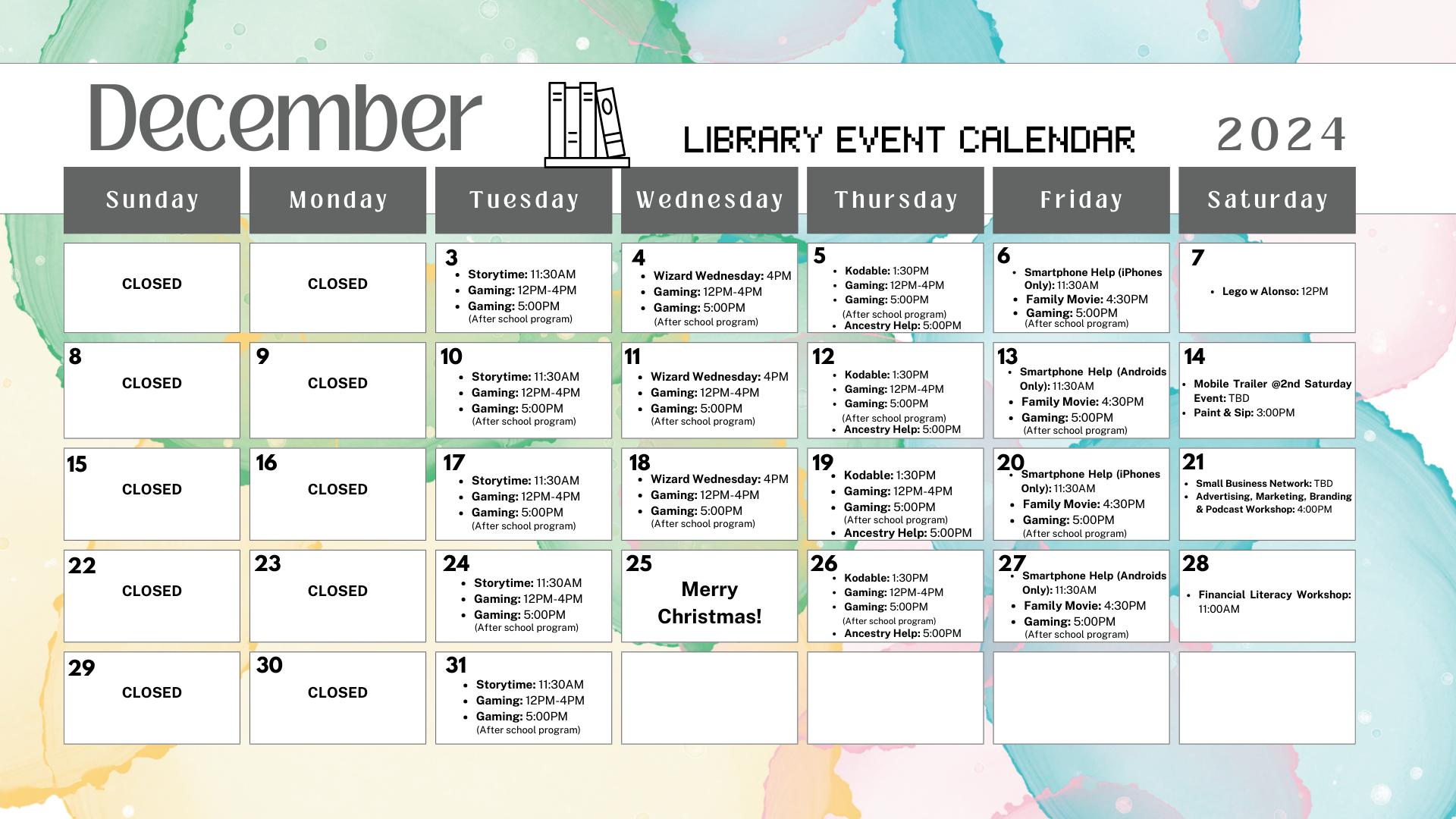 December

LIBRARY EVENT CALENDAR

2024

| Sunday | Monday | Tuesday | Wednesday | Thursday | Friday | Saturday |
|---|---|---|---|---|---|---|
| CLOSED | CLOSED | 3 • Storytime: 11:30AM • Gaming: 12PM-4PM • Gaming: 5:00PM (After school program) | 4 • Wizard Wednesday: 4PM • Gaming: 12PM-4PM • Gaming: 5:00PM (After school program) | 5 • Kodable: 1:30PM • Gaming: 12PM-4PM • Gaming: 5:00PM (After school program) • Ancestry Help: 5:00PM | 6 • Smartphone Help (iPhones Only): 11:30AM • Family Movie: 4:30PM • Gaming: 5:00PM (After school program) | 7 • Lego w Alonso: 12PM |
| 8 CLOSED | 9 CLOSED | 10 • Storytime: 11:30AM • Gaming: 12PM-4PM • Gaming: 5:00PM (After school program) | 11 • Wizard Wednesday: 4PM • Gaming: 12PM-4PM • Gaming: 5:00PM (After school program) | 12 • Kodable: 1:30PM • Gaming: 12PM-4PM • Gaming: 5:00PM (After school program) • Ancestry Help: 5:00PM | 13 • Smartphone Help (Androids Only): 11:30AM • Family Movie: 4:30PM • Gaming: 5:00PM (After school program) | 14 • Mobile Trailer @2nd Saturday Event: TBD • Paint & Sip: 3:00PM |
| 15 CLOSED | 16 CLOSED | 17 • Storytime: 11:30AM • Gaming: 12PM-4PM • Gaming: 5:00PM (After school program) | 18 • Wizard Wednesday: 4PM • Gaming: 12PM-4PM • Gaming: 5:00PM (After school program) | 19 • Kodable: 1:30PM • Gaming: 12PM-4PM • Gaming: 5:00PM (After school program) • Ancestry Help: 5:00PM | 20 • Smartphone Help (iPhones Only): 11:30AM • Family Movie: 4:30PM • Gaming: 5:00PM (After school program) | 21 • Small Business Network: TBD • Advertising, Marketing, Branding & Podcast Workshop: 4:00PM |
| 22 CLOSED | 23 CLOSED | 24 • Storytime: 11:30AM • Gaming: 12PM-4PM • Gaming: 5:00PM (After school program) | 25 Merry Christmas! | 26 • Kodable: 1:30PM • Gaming: 12PM-4PM • Gaming: 5:00PM (After school program) • Ancestry Help: 5:00PM | 27 • Smartphone Help (Androids Only): 11:30AM • Family Movie: 4:30PM • Gaming: 5:00PM (After school program) | 28 • Financial Literacy Workshop: 11:00AM |
| 29 CLOSED | 30 CLOSED | 31 • Storytime: 11:30AM • Gaming: 12PM-4PM • Gaming: 5:00PM (After school program) | | | | |